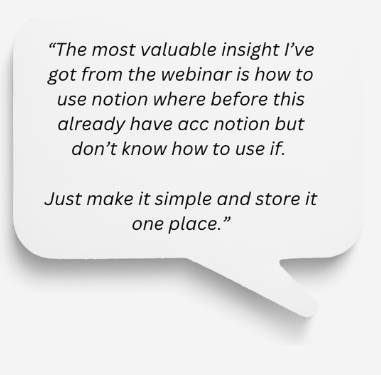 “The most valuable insight I’ve got from the webinar is how to use notion where before this already have acc notion but don’t know how to use if.

Just make it simple and store it one place.”